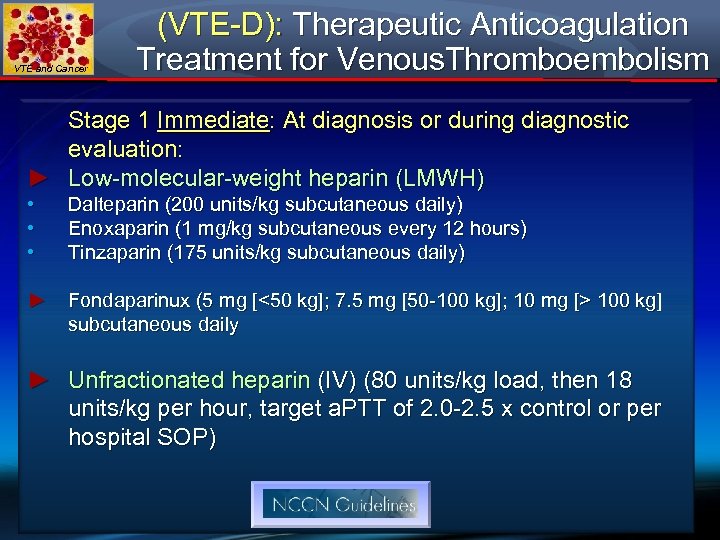 VTE and Cancer

(VTE-D): Therapeutic Anticoagulation Treatment for VenousThromboembolism

Stage 1 Immediate: At diagnosis or during diagnostic evaluation:

► Low-molecular-weight heparin (LMWH)
• Dalteparin (200 units/kg subcutaneous daily)
• Enoxaparin (1 mg/kg subcutaneous every 12 hours)
• Tinzaparin (175 units/kg subcutaneous daily)

► Fondaparinux (5 mg [<50 kg]; 7.5 mg [50-100 kg]; 10 mg [> 100 kg] subcutaneous daily

► Unfractionated heparin (IV) (80 units/kg load, then 18 units/kg per hour, target aPTT of 2.0-2.5 x control or per hospital SOP)

NCCN Guidelines